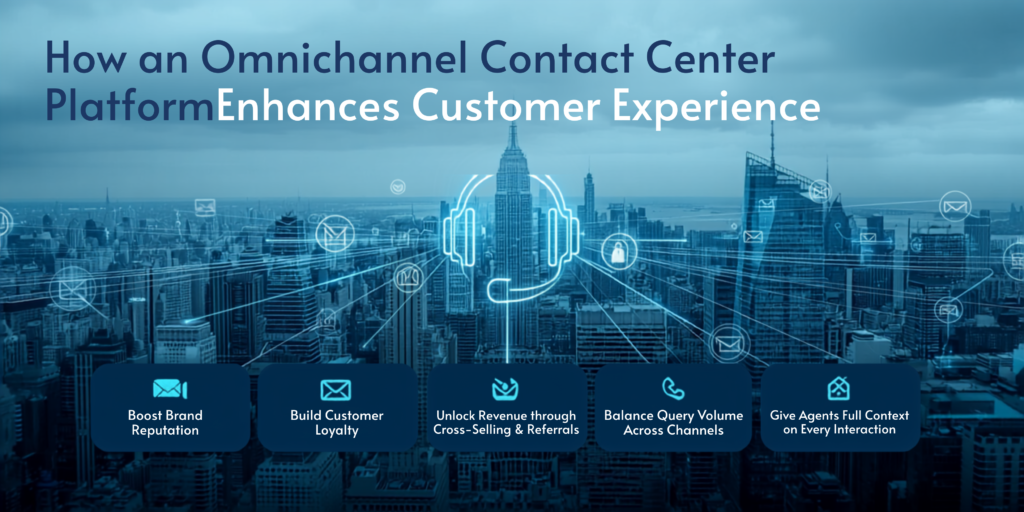 How an Omnichannel Contact Center PlatformEnhances Customer Experience

Boost Brand Reputation

Build Customer Loyalty

Unlock Revenue through Cross-Selling & Referrals

Balance Query Volume Across Channels

Give Agents Full Context on Every Interaction